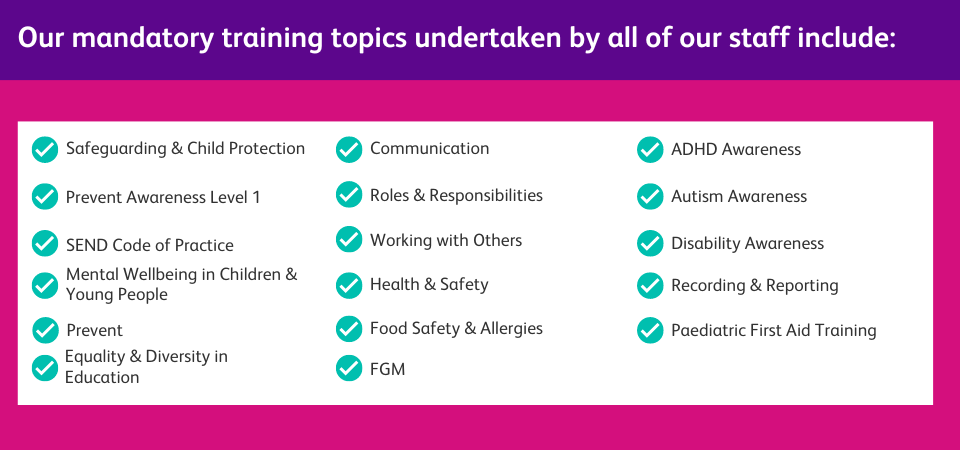 Our mandatory training topics undertaken by all of our staff include:

Safeguarding & Child Protection
Prevent Awareness Level 1
SEND Code of Practice
Mental Wellbeing in Children & Young People
Prevent
Equality & Diversity in Education

Communication
Roles & Responsibilities
Working with Others
Health & Safety
Food Safety & Allergies
FGM

ADHD Awareness
Autism Awareness
Disability Awareness
Recording & Reporting
Paediatric First Aid Training